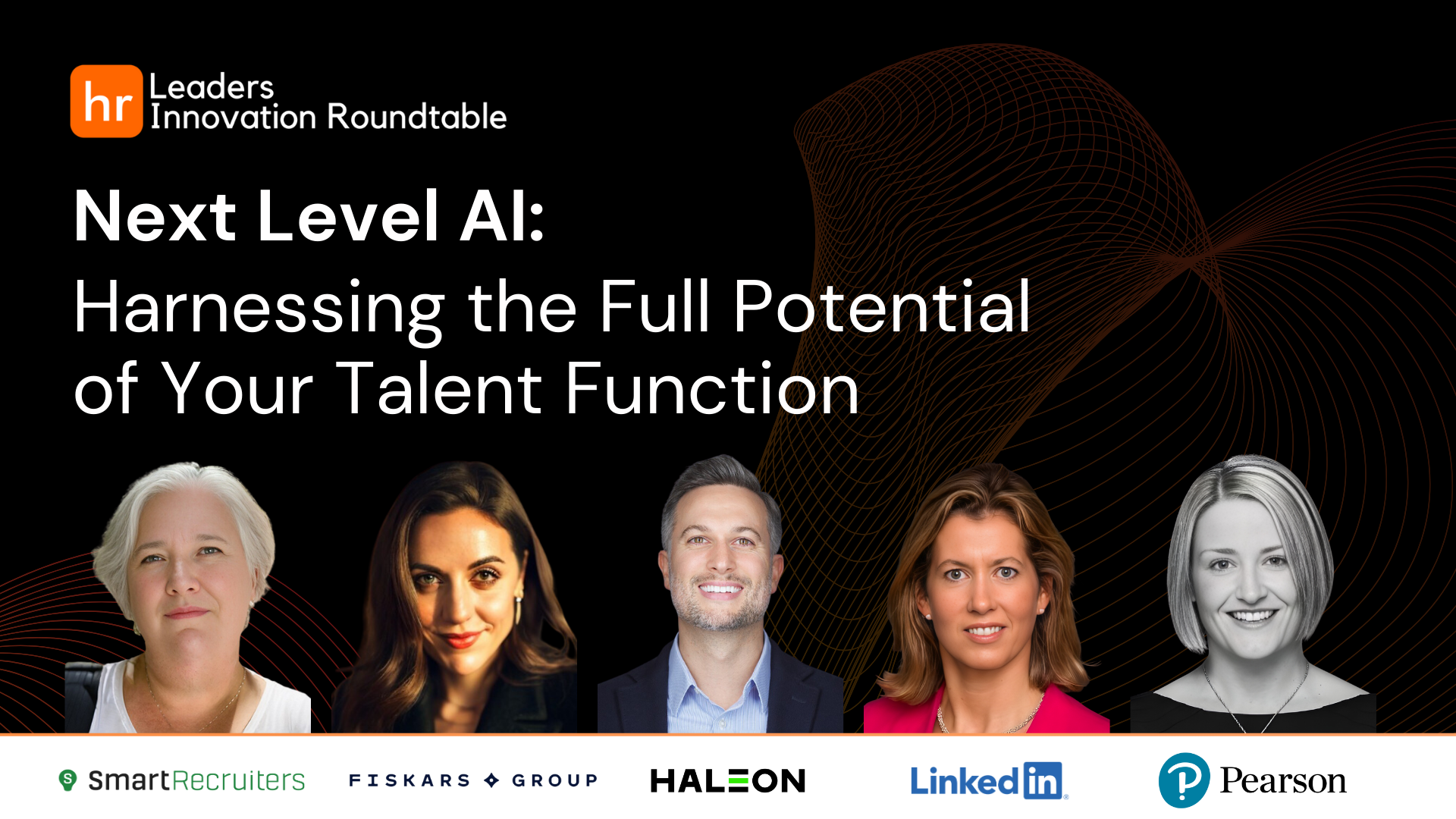 hr Leaders Innovation Roundtable

Next Level AI:

Harnessing the Full Potential of Your Talent Function

SmartRecruiters FISKARS GROUP HALEON LinkedIn Pearson